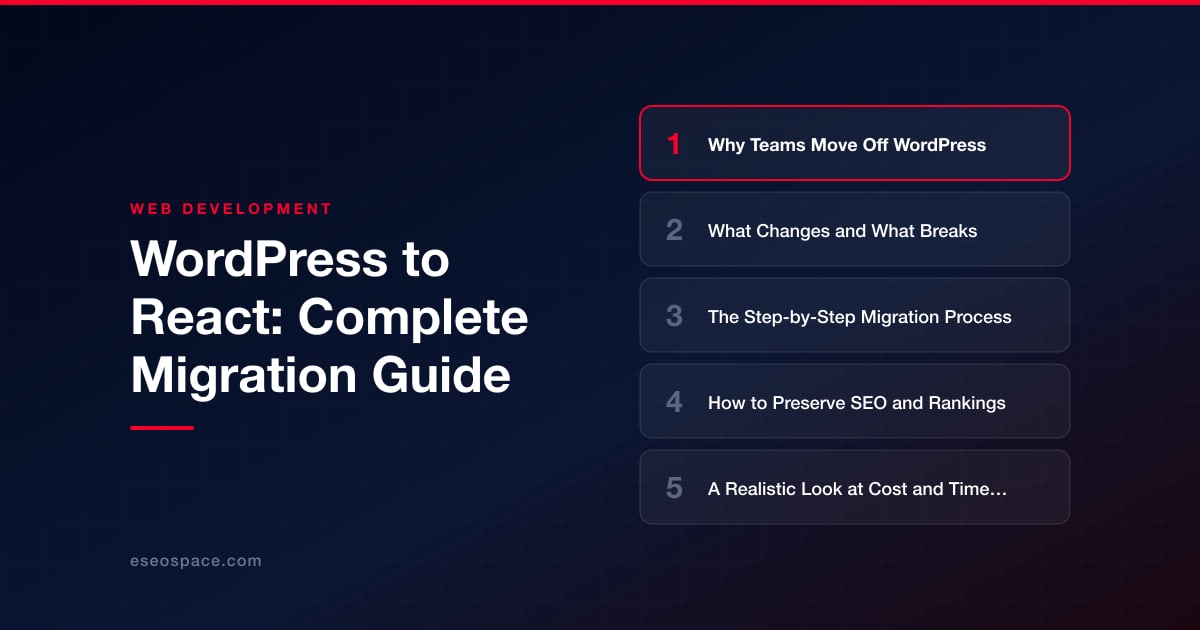 WEB DEVELOPMENT

WordPress to React: Complete Migration Guide

eseospace.com

1 Why Teams Move Off WordPress

2 What Changes and What Breaks

3 The Step-by-Step Migration Process

4 How to Preserve SEO and Rankings

5 A Realistic Look at Cost and Time…